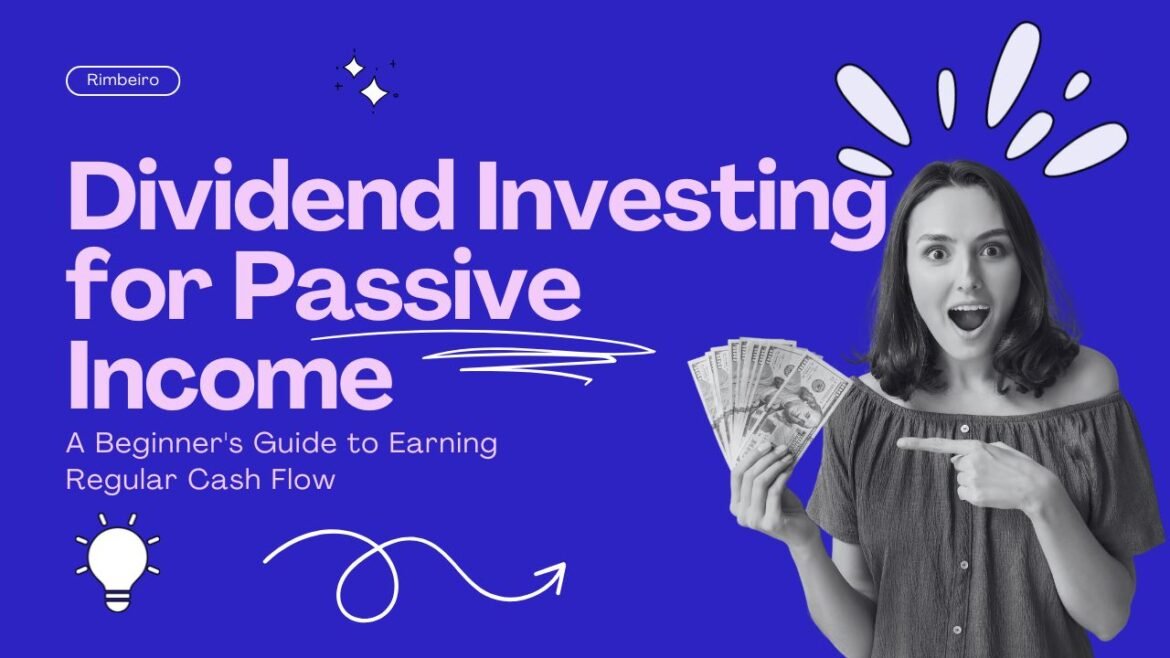 Rimbeiro

Dividend Investing for Passive Income

A Beginner's Guide to Earning Regular Cash Flow